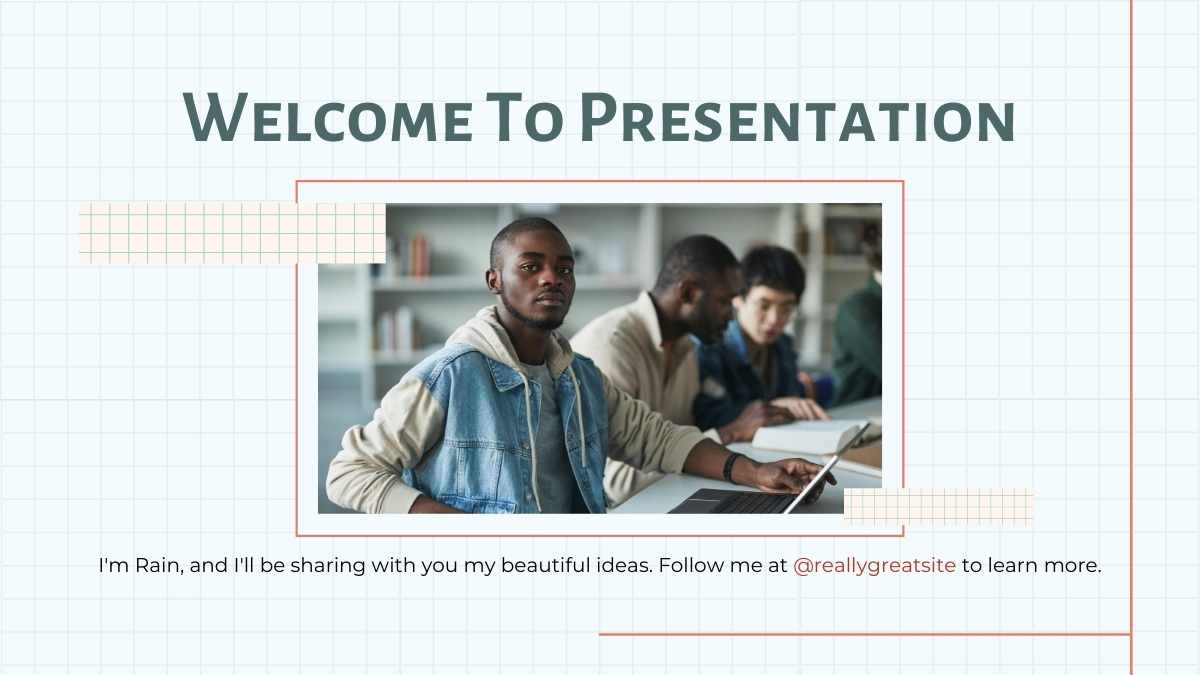 Welcome To Presentation

I'm Rain, and I'll be sharing with you my beautiful ideas. Follow me at @reallygreatsite to learn more.